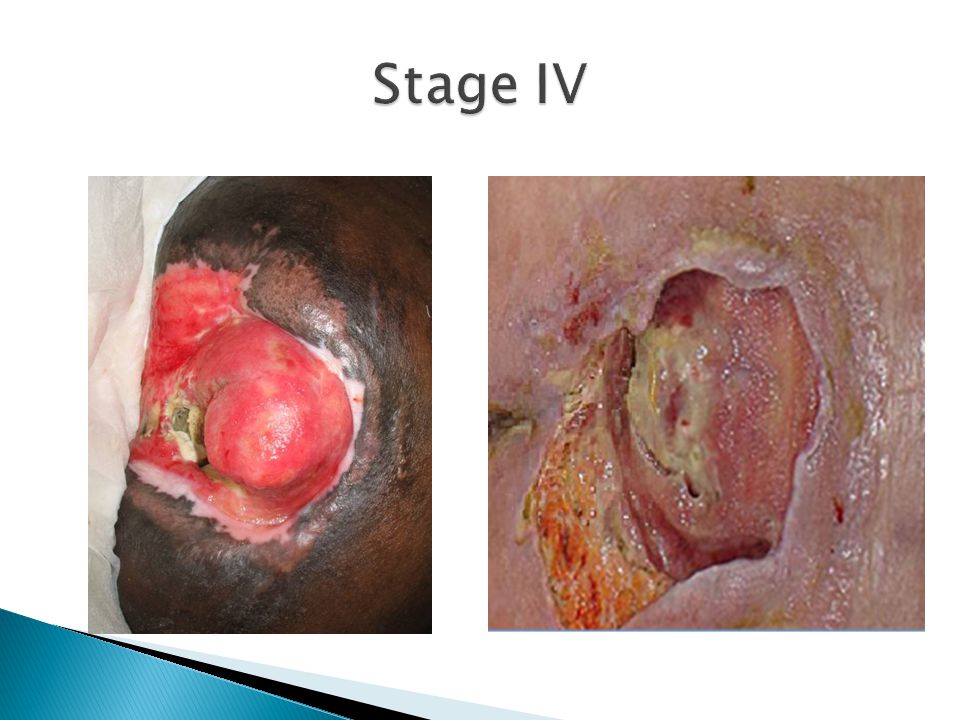 Stage IV